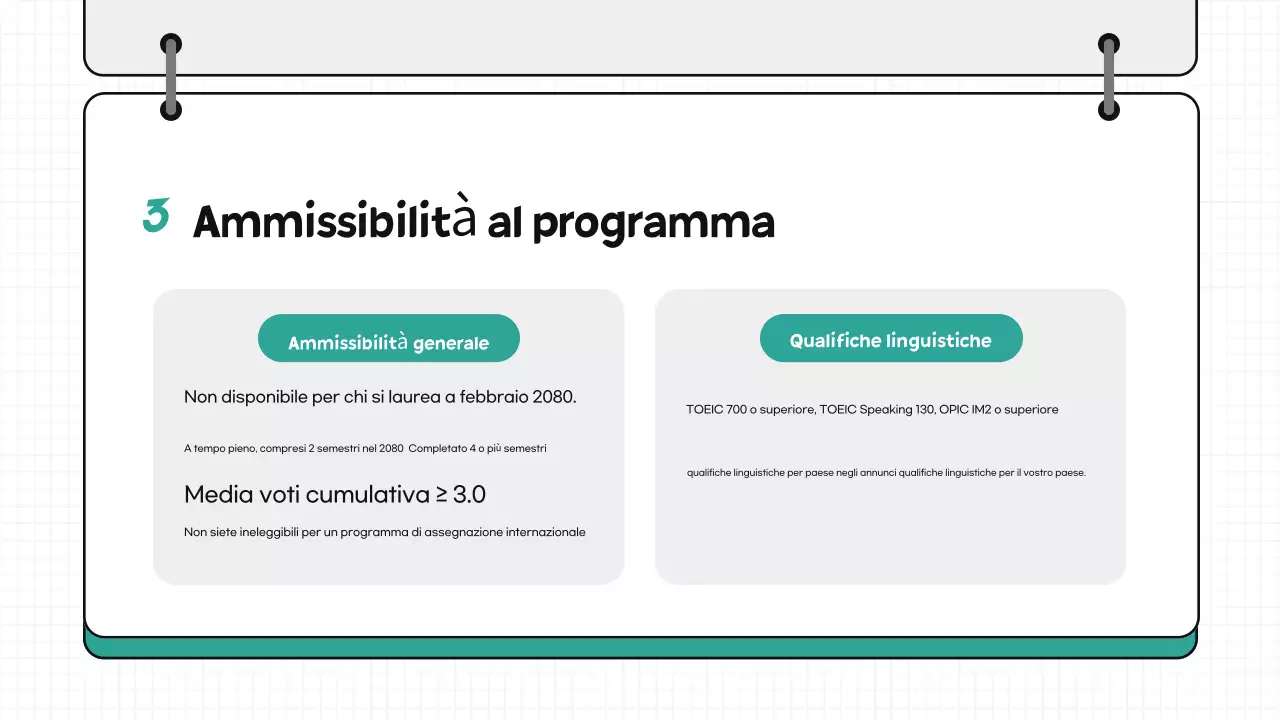 3 Ammissibilità al programma

Ammissibilità generale

Non disponibile per chi si laurea a febbraio 2080.

A tempo pieno, compresi 2 semestri nel 2080 Completato 4 o più semestri

Media voti cumulativa ≥ 3.0

Non siete ineleggibili per un programma di assegnazione internazionale

Qualifiche linguistiche

TOEIC 700 o superiore, TOEIC Speaking 130, OPIC IM2 o superiore

qualifiche linguistiche per paese negli annunci qualifiche linguistiche per il vostro paese.